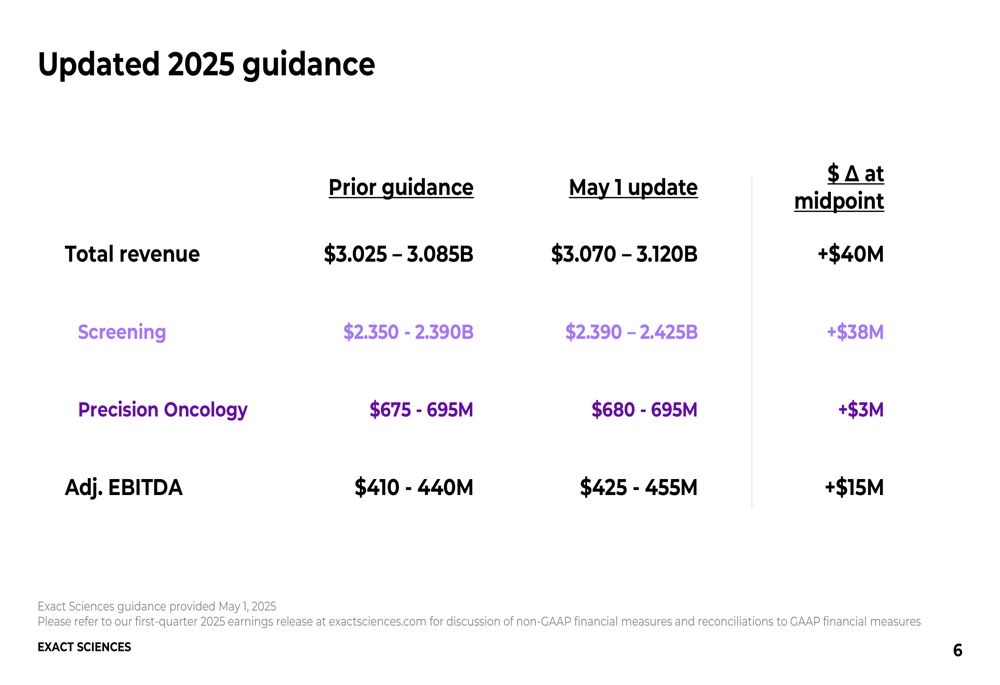 Updated 2025 guidance

| | Prior guidance | May 1 update | \$ Δ at midpoint |
|---|---|---|---|
| Total revenue | \$3.025 – 3.085B | \$3.070 – 3.120B | +\$40M |
| Screening | \$2.350 - 2.390B | \$2.390 – 2.425B | +\$38M |
| Precision Oncology | \$675 - 695M | \$680 - 695M | +\$3M |
| Adj. EBITDA | \$410 - 440M | \$425 - 455M | +\$15M |

Exact Sciences guidance provided May 1, 2025
Please refer to our first-quarter 2025 earnings release at exactsciences.com for discussion of non-GAAP financial measures and reconciliations to GAAP financial measures

EXACT SCIENCES

6